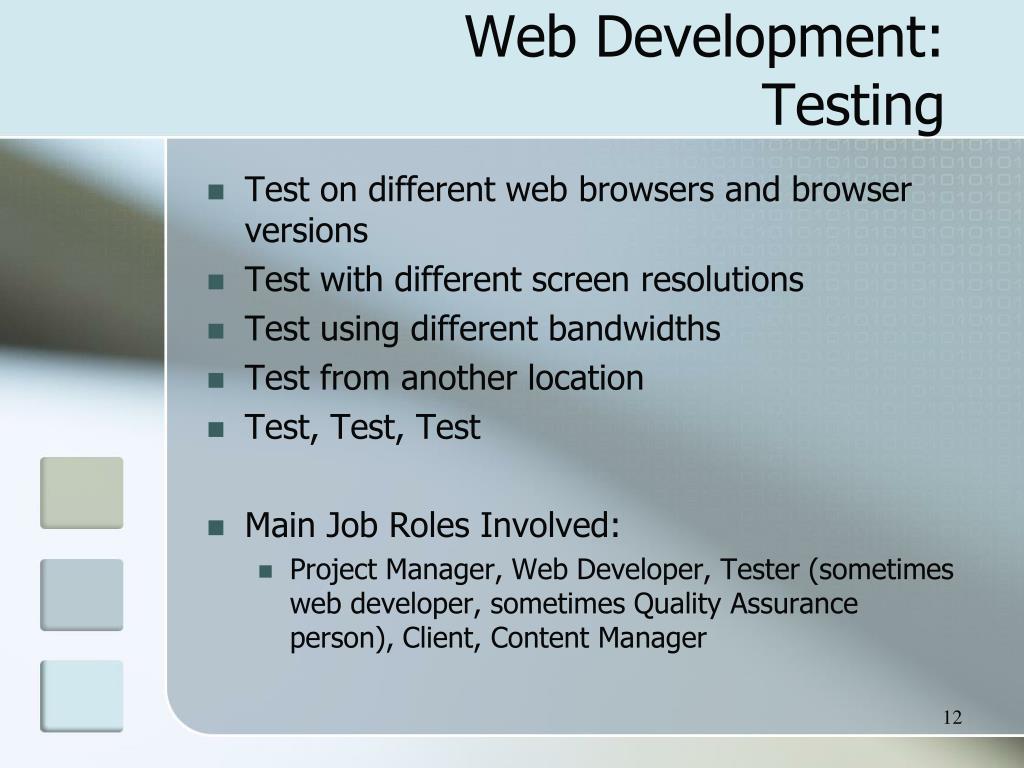 Web Development: Testing

- Test on different web browsers and browser versions
- Test with different screen resolutions
- Test using different bandwidths
- Test from another location
- Test, Test, Test

- Main Job Roles Involved:
  - Project Manager, Web Developer, Tester (sometimes web developer, sometimes Quality Assurance person), Client, Content Manager

12